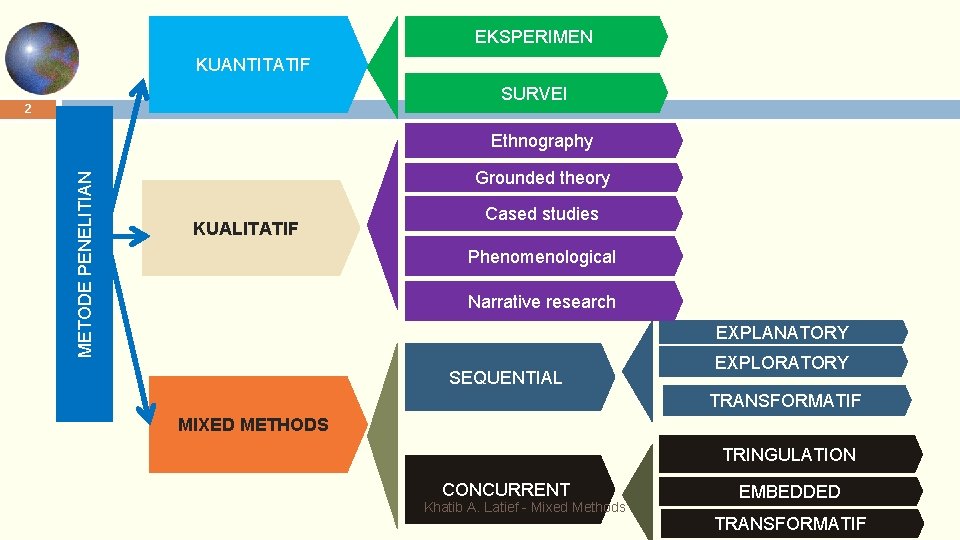 2

METODE PENELITIAN

KUANTITATIF

EKSPERIMEN

SURVEI

KUALITATIF

Ethnography

Grounded theory

Cased studies

Phenomenological

Narrative research

MIXED METHODS

SEQUENTIAL

EXPLANATORY

EXPLORATORY

TRANSFORMATIF

CONCURRENT

TRINGULATION

EMBEDDED

TRANSFORMATIF

Khatib A. Latief - Mixed Methods